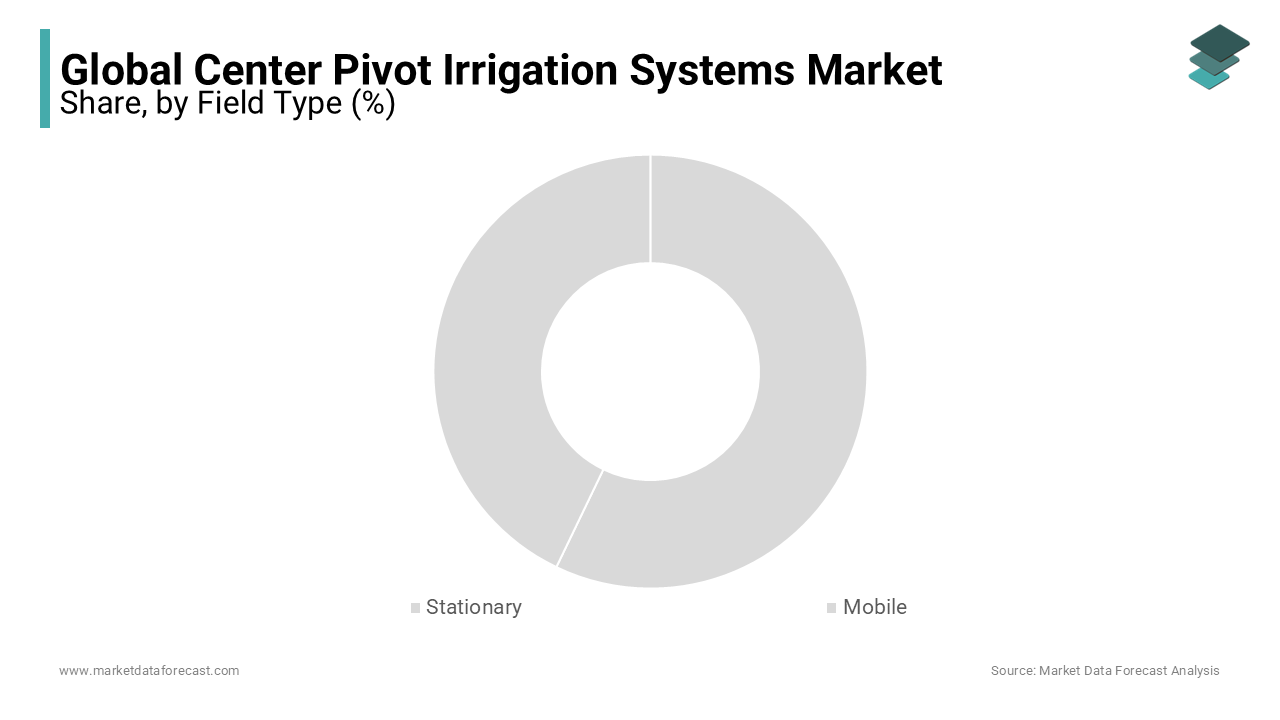 Global Center Pivot Irrigation Systems Market
Share, by Field Type (%)

Stationary
Mobile

www.marketdataforecast.com
Source: Market Data Forecast Analysis